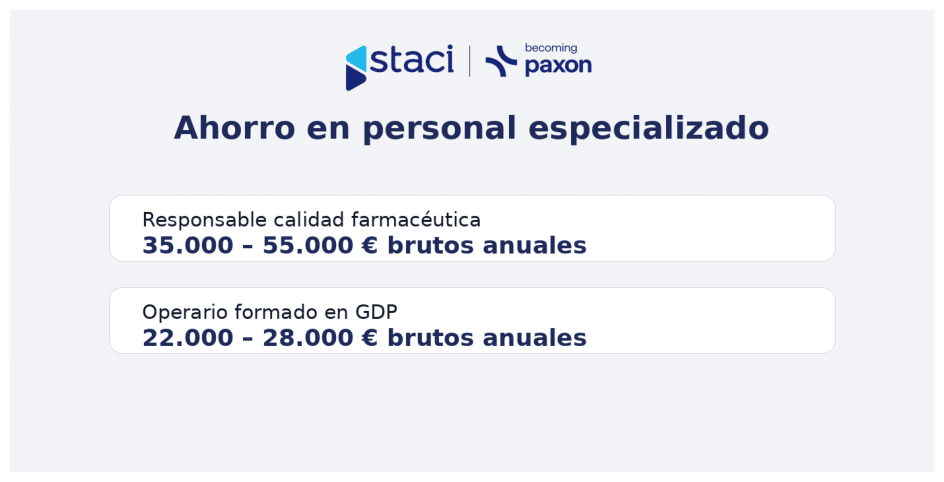 staci | becoming paxon

Ahorro en personal especializado

Responsable calidad farmacéutica
35.000 – 55.000 € brutos anuales

Operario formado en GDP
22.000 – 28.000 € brutos anuales